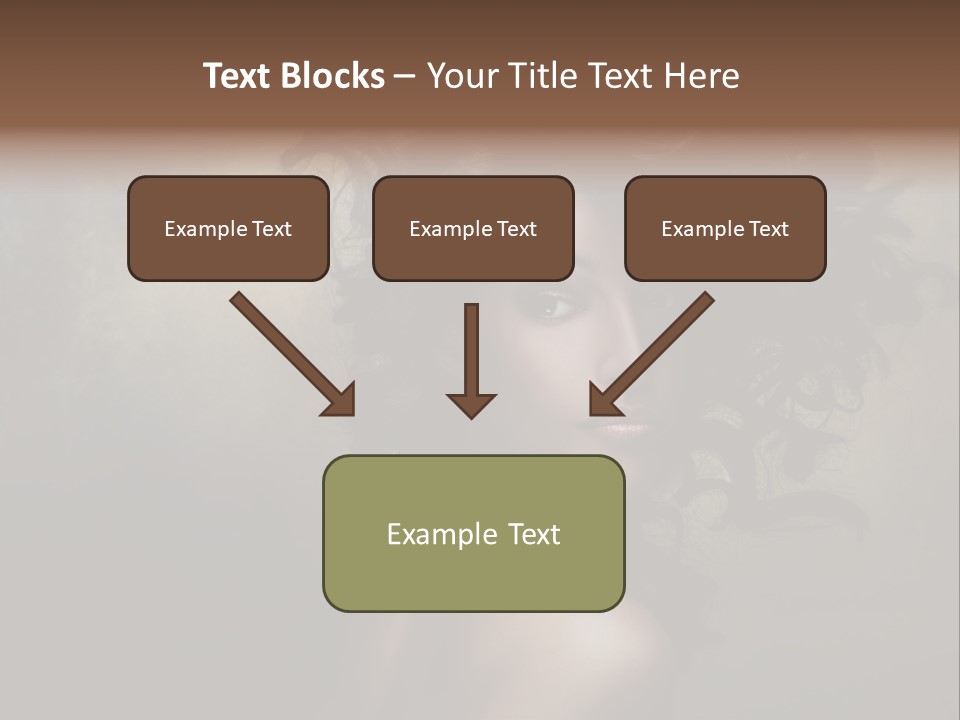 Text Blocks – Your Title Text Here

Example Text

Example Text

Example Text

Example Text